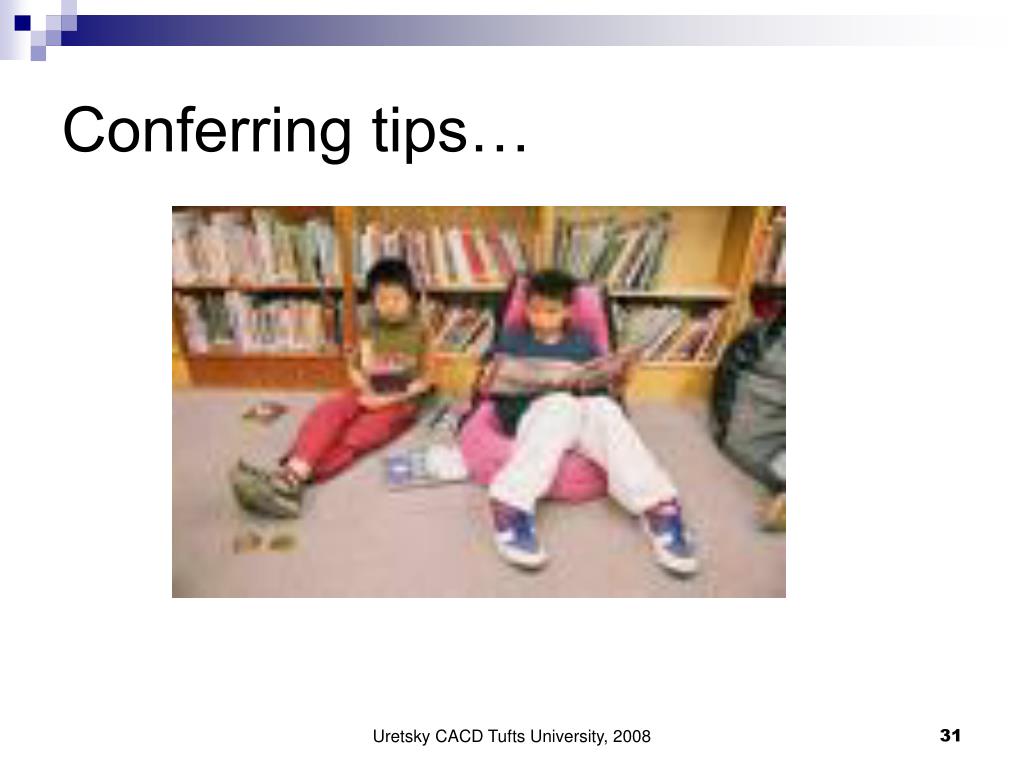 Conferring tips…

Uretsky CACD Tufts University, 2008

31